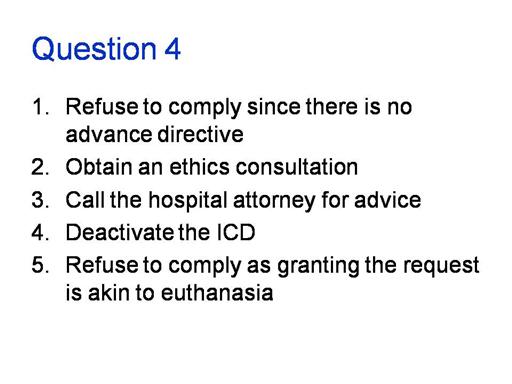 Question 4

1. Refuse to comply since there is no advance directive
2. Obtain an ethics consultation
3. Call the hospital attorney for advice
4. Deactivate the ICD
5. Refuse to comply as granting the request is akin to euthanasia